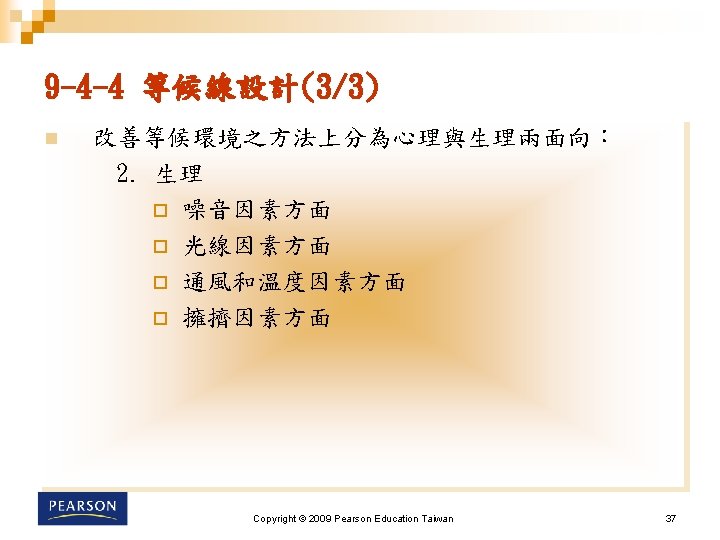 9-4-4 等候線設計(3/3)

改善等候環境之方法上分為心理與生理兩面向：

2. 生理

噪音因素方面

光線因素方面

通風和溫度因素方面

擁擠因素方面

PEARSON

Copyright © 2009 Pearson Education Taiwan

37